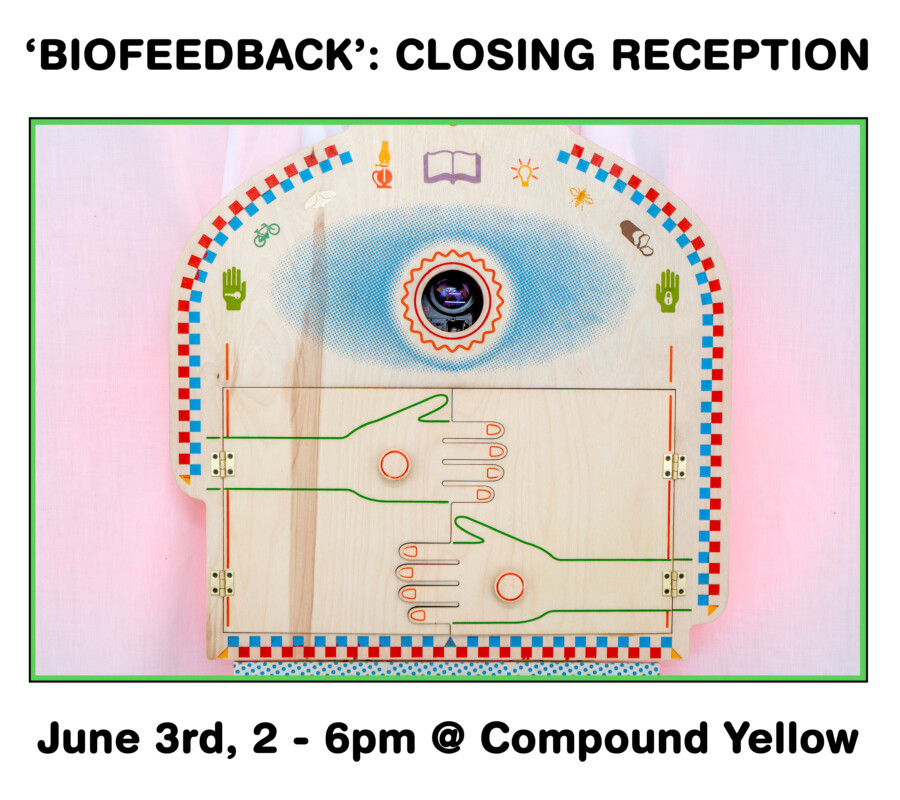 ‘BIOFEEDBACK’: CLOSING RECEPTION

June 3rd, 2 - 6pm @ Compound Yellow